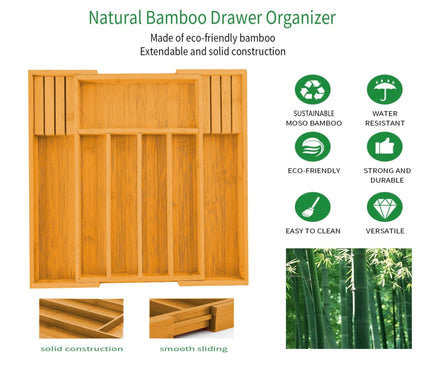 Natural Bamboo Drawer Organizer
Made of eco-friendly bamboo
Extendable and solid construction

SUSTAINABLE MOSO BAMBOO

WATER RESISTANT

ECO-FRIENDLY

STRONG AND DURABLE

EASY TO CLEAN

VERSATILE

solid construction

smooth sliding